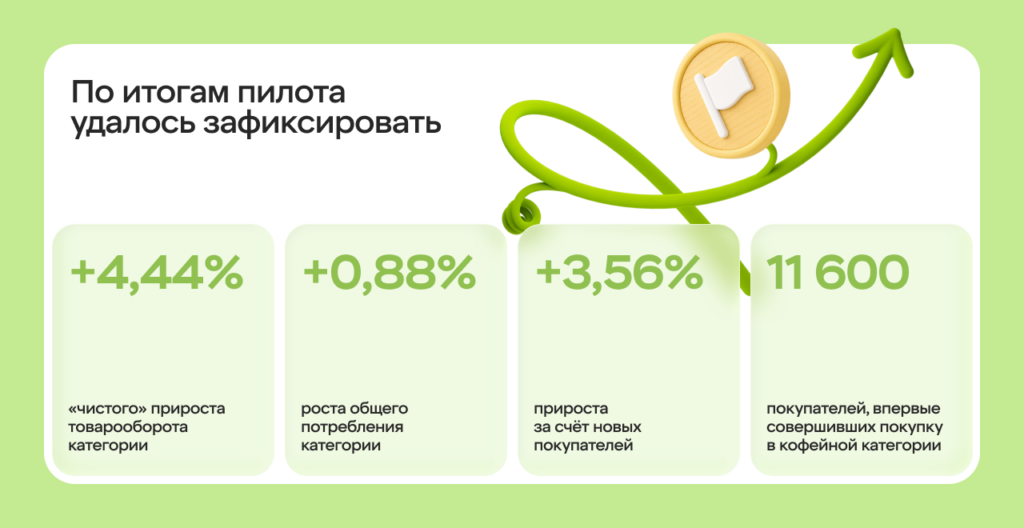 По итогам пилота удалось зафиксировать

+4,44%

«чистого» прироста товарооборота категории

+0,88%

роста общего потребления категории

+3,56%

прироста за счёт новых покупателей

11 600

покупателей, впервые совершивших покупку в кофейной категории